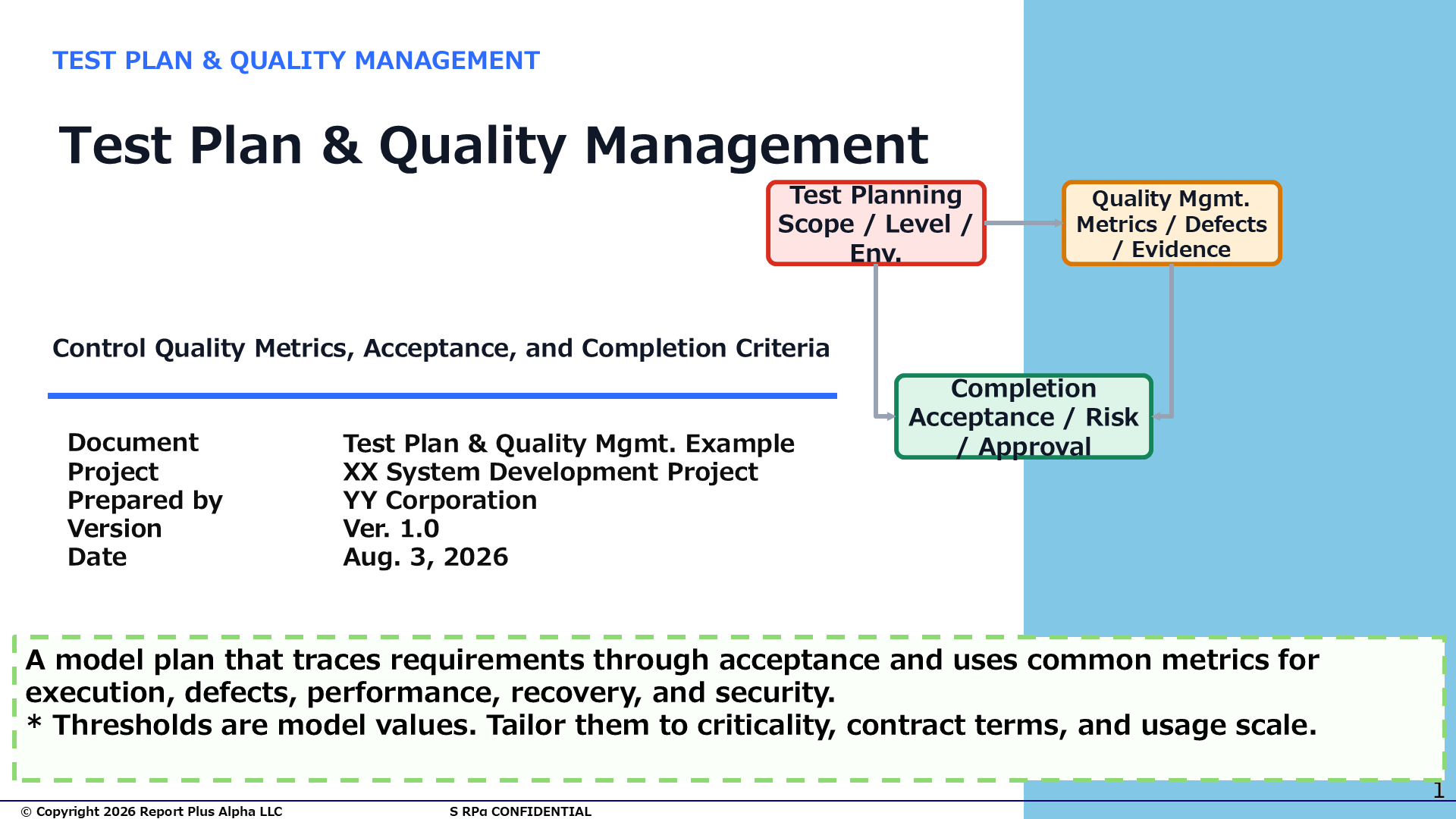 TEST PLAN & QUALITY MANAGEMENT

Test Plan & Quality Management

Test Planning
Scope / Level / Env.

Quality Mgmt.
Metrics / Defects / Evidence

Completion
Acceptance / Risk / Approval

Control Quality Metrics, Acceptance, and Completion Criteria

| Document | Test Plan & Quality Mgmt. Example |
|---|---|
| Project | XX System Development Project |
| Prepared by | YY Corporation |
| Version | Ver. 1.0 |
| Date | Aug. 3, 2026 |

A model plan that traces requirements through acceptance and uses common metrics for execution, defects, performance, recovery, and security.
* Thresholds are model values. Tailor them to criticality, contract terms, and usage scale.

1

© Copyright 2026 Report Plus Alpha LLC S RPα CONFIDENTIAL